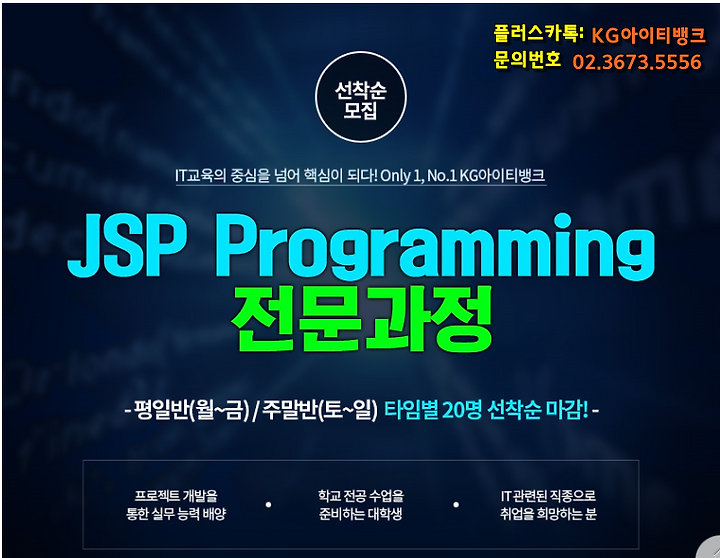 플러스카톡: KG아이티뱅크
문의번호 02.3673.5556

선착순 모집

IT교육의 중심을 넘어 핵심이 되다! Only 1, No.1 KG아이티뱅크

JSP Programming
전문과정

- 평일반(월~금) / 주말반(토~일) 타임별 20명 선착순 마감! -

프로젝트 개발을 통한 실무 능력 배양

학교 전공 수업을 준비하는 대학생

IT 관련된 직종으로 취업을 희망하는 분